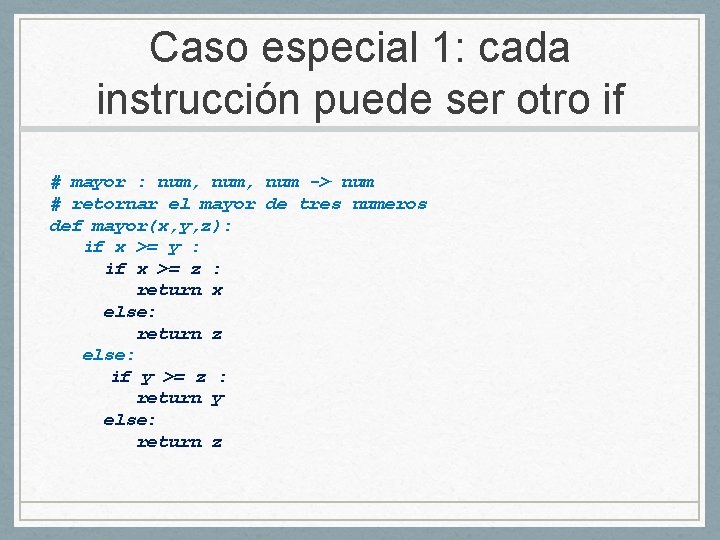 Caso especial 1: cada instrucción puede ser otro if

# mayor : num, num, num -> num
# retornar el mayor de tres numeros
def mayor(x,y,z):
    if x >= y :
      if x >= z :
         return x
      else:
         return z
    else:
      if y >= z :
         return y
      else:
         return z